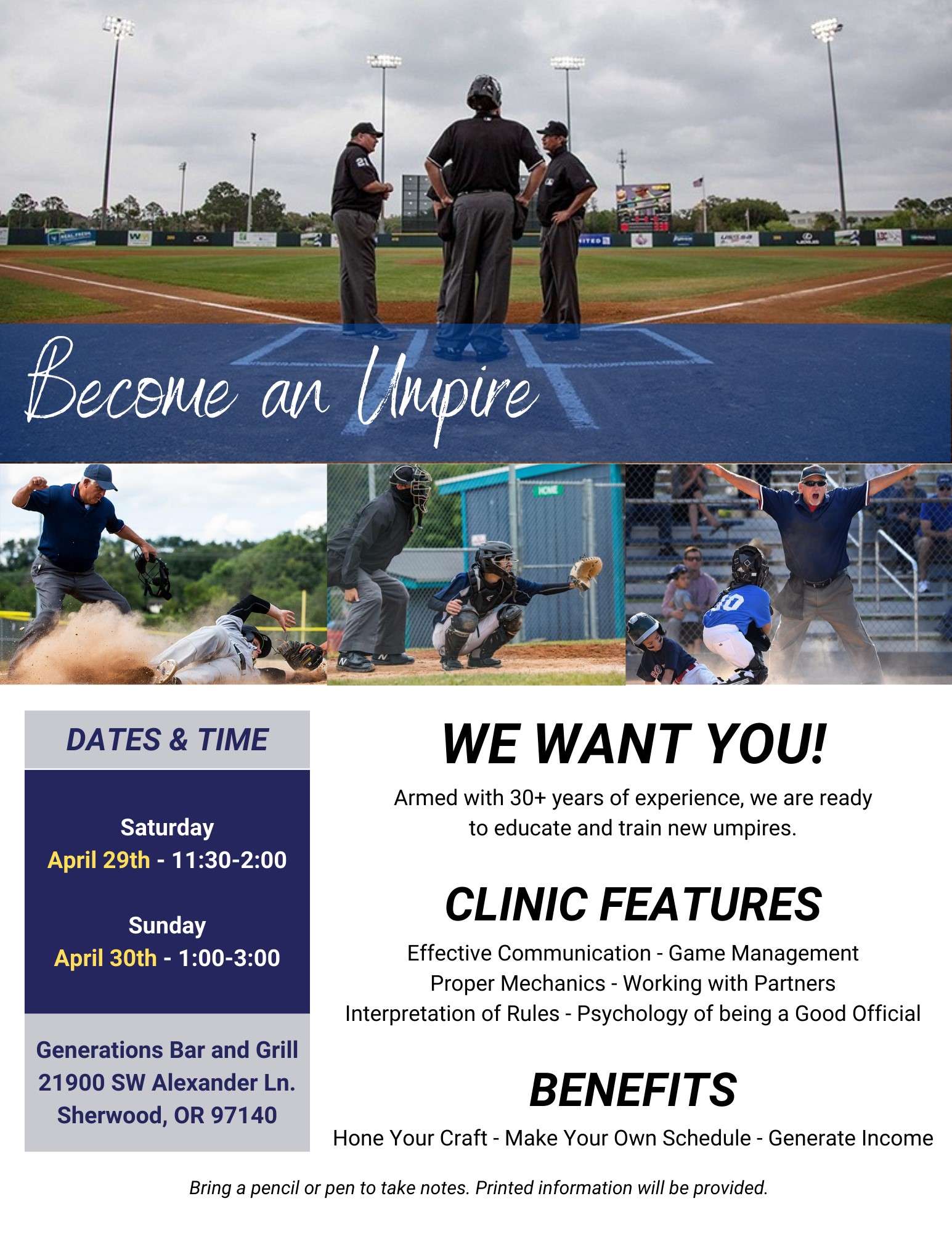 Become an Umpire

DATES & TIME

Saturday
April 29th - 11:30-2:00

Sunday
April 30th - 1:00-3:00

Generations Bar and Grill
21900 SW Alexander Ln.
Sherwood, OR 97140

WE WANT YOU!

Armed with 30+ years of experience, we are ready to educate and train new umpires.

CLINIC FEATURES

Effective Communication - Game Management
Proper Mechanics - Working with Partners
Interpretation of Rules - Psychology of being a Good Official

BENEFITS

Hone Your Craft - Make Your Own Schedule - Generate Income

Bring a pencil or pen to take notes. Printed information will be provided.